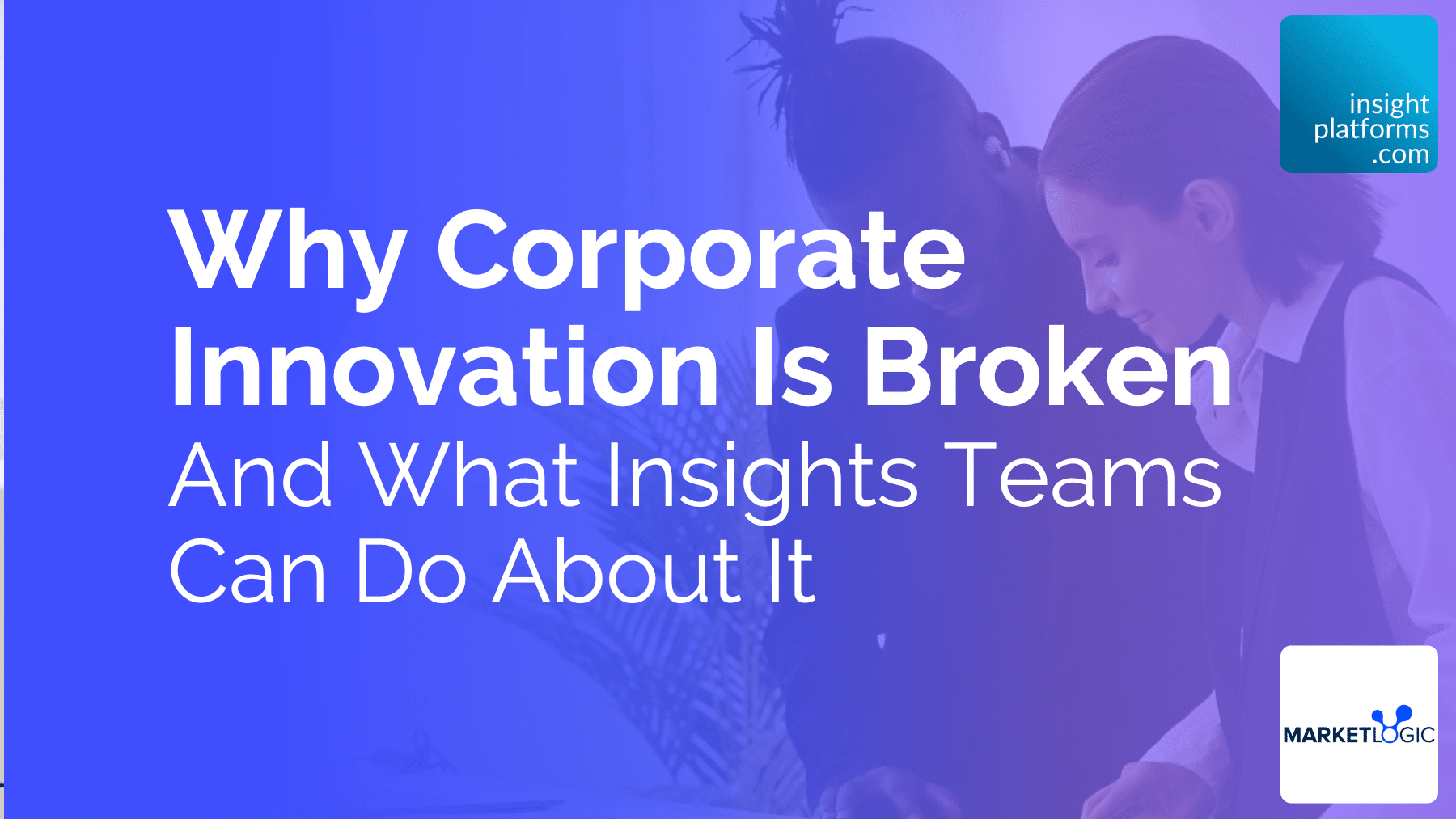 insight platforms .com

Why Corporate Innovation Is Broken
And What Insights Teams Can Do About It

MARKETLOGIC